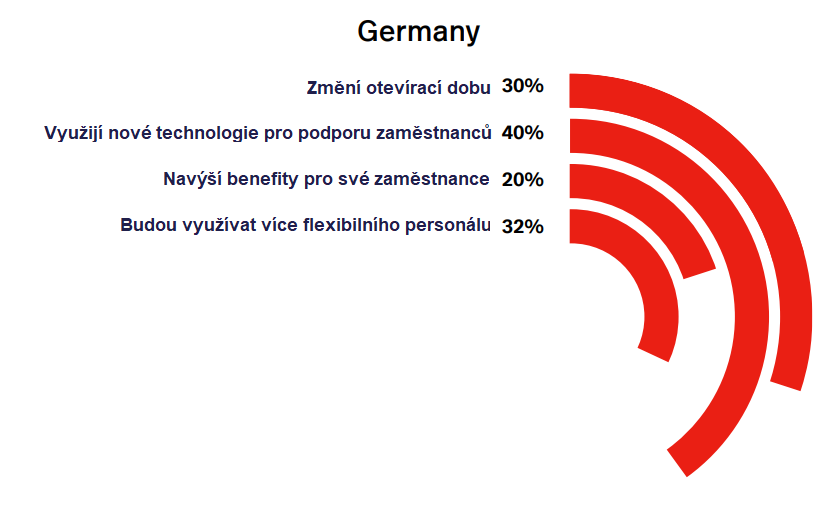 Germany

Změní otevírací dobu 30%

Využijí nové technologie pro podporu zaměstnanců 40%

Navýší benefity pro své zaměstnance 20%

Budou využívat více flexibilního personálu 32%